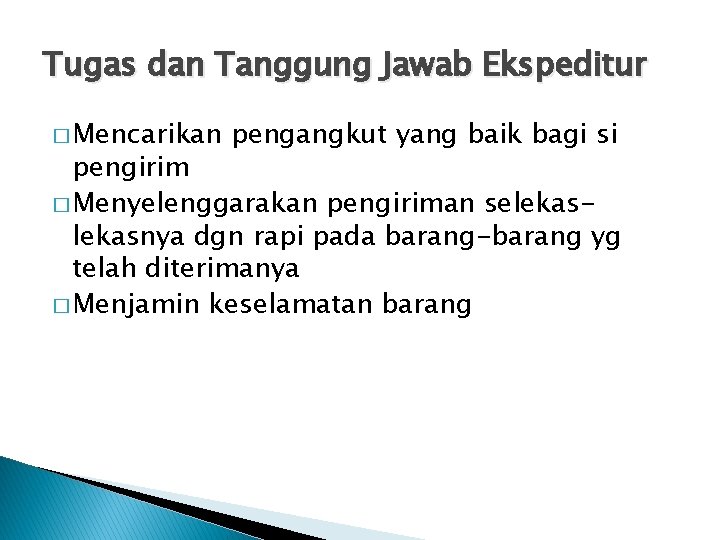 Tugas dan Tanggung Jawab Ekspeditur

□ Mencarikan pengangkut yang baik bagi si pengirim

□ Menyelenggarakan pengiriman selekas-lekasnya dgn rapi pada barang-barang yg telah diterimanya

□ Menjamin keselamatan barang